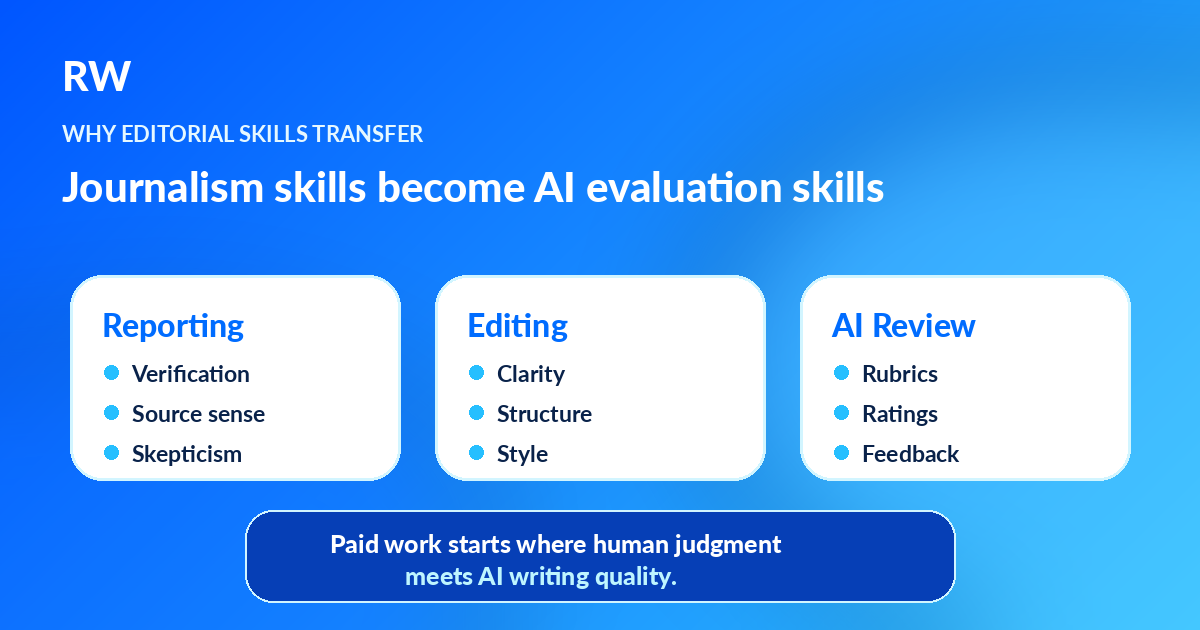 RW

WHY EDITORIAL SKILLS TRANSFER

Journalism skills become AI evaluation skills

Reporting
- Verification
- Source sense
- Skepticism

Editing
- Clarity
- Structure
- Style

AI Review
- Rubrics
- Ratings
- Feedback

Paid work starts where human judgment meets AI writing quality.